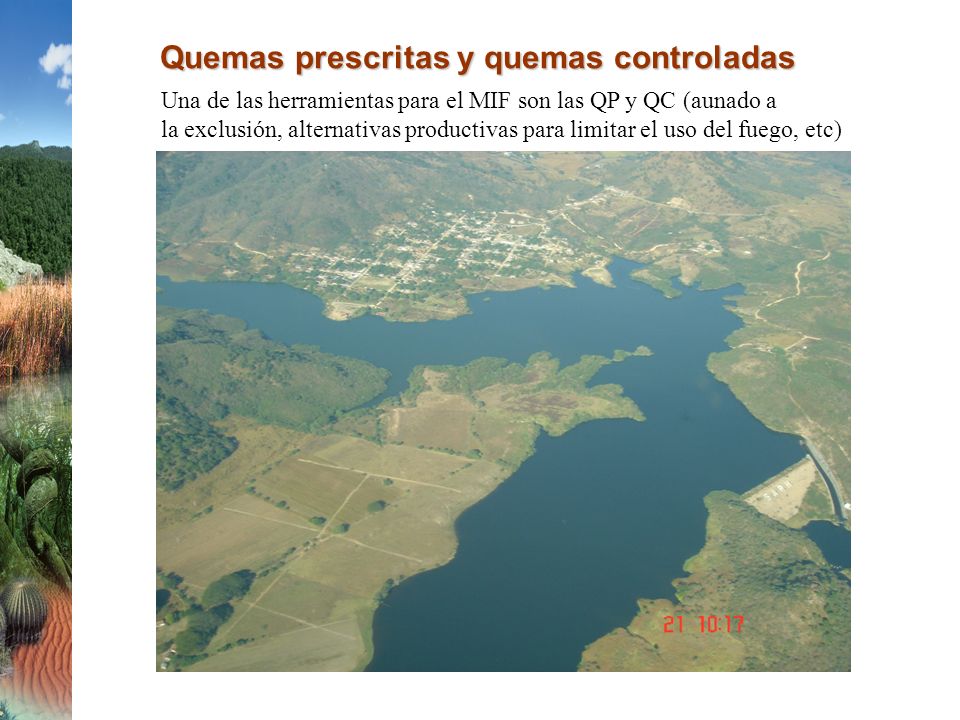 Quemas prescritas y quemas controladas

Una de las herramientas para el MIF son las QP y QC (aunado a la exclusión, alternativas productivas para limitar el uso del fuego, etc)

21 10:17